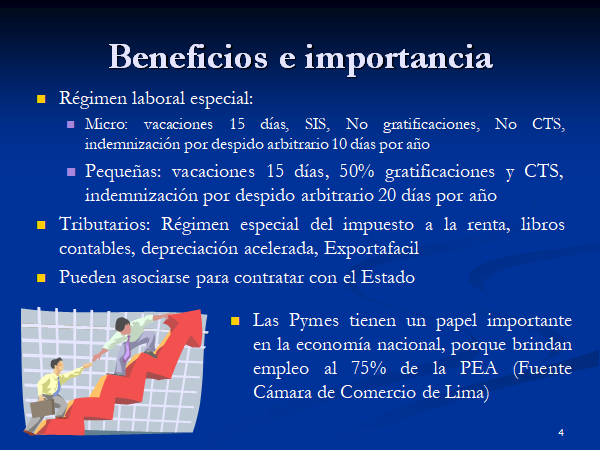 Beneficios e importancia

Régimen laboral especial:

Micro: vacaciones 15 días, SIS, No gratificaciones, No CTS, indemnización por despido arbitrario 10 días por año

Pequeñas: vacaciones 15 días, 50% gratificaciones y CTS, indemnización por despido arbitrario 20 días por año

Tributarios: Régimen especial del impuesto a la renta, libros contables, depreciación acelerada, Exportafacil

Pueden asociarse para contratar con el Estado

Las Pymes tienen un papel importante en la economía nacional, porque brindan empleo al 75% de la PEA (Fuente Cámara de Comercio de Lima)

4